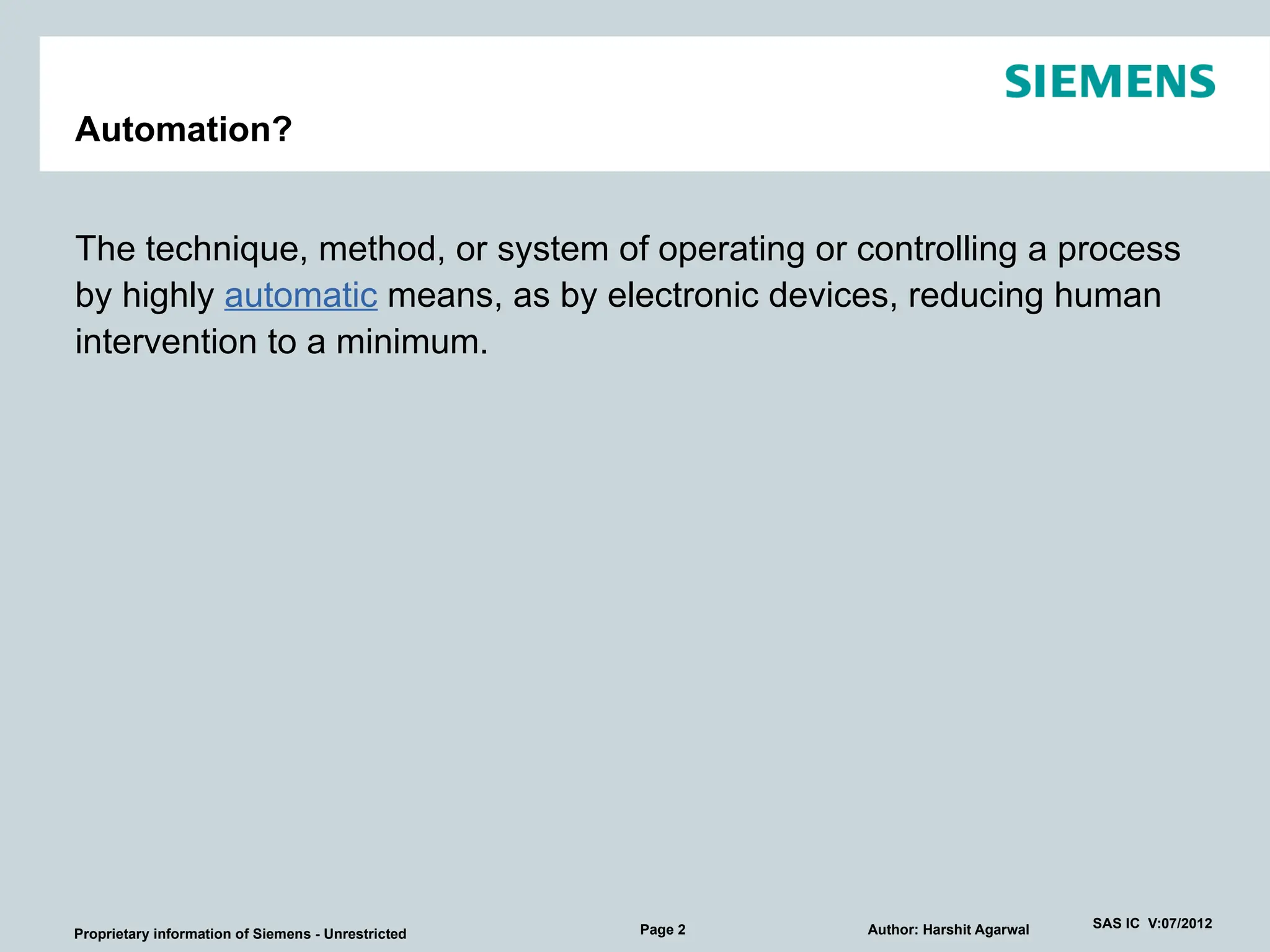 SIEMENS

Automation?

The technique, method, or system of operating or controlling a process by highly automatic means, as by electronic devices, reducing human intervention to a minimum.

Proprietary information of Siemens - Unrestricted

Page 2

Author: Harshit Agarwal

SAS IC V:07/2012